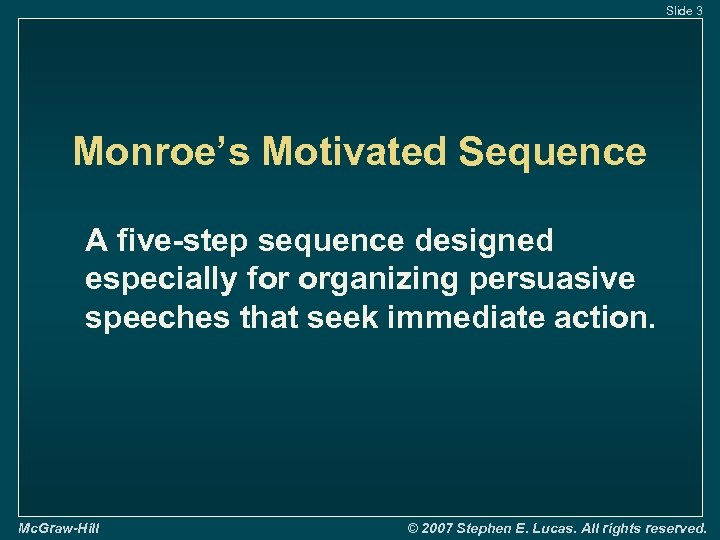 Slide 3

Monroe's Motivated Sequence

A five-step sequence designed especially for organizing persuasive speeches that seek immediate action.

McGraw-Hill

© 2007 Stephen E. Lucas. All rights reserved.